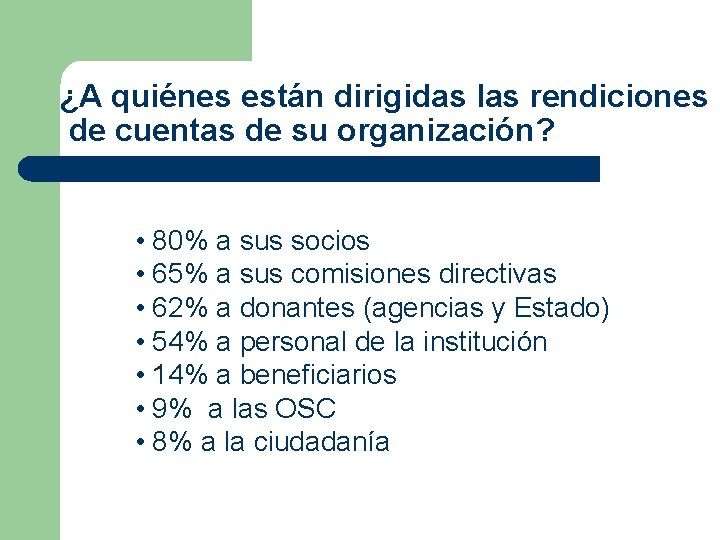 ¿A quiénes están dirigidas las rendiciones de cuentas de su organización?

• 80% a sus socios
• 65% a sus comisiones directivas
• 62% a donantes (agencias y Estado)
• 54% a personal de la institución
• 14% a beneficiarios
• 9% a las OSC
• 8% a la ciudadanía